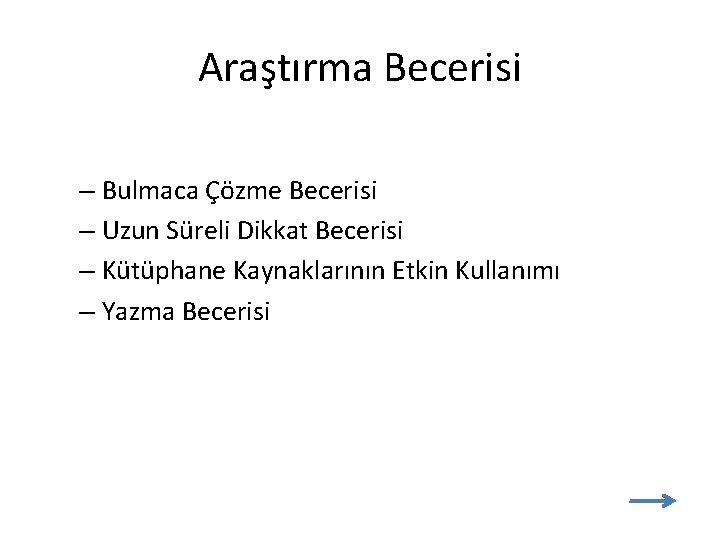 Araştırma Becerisi

– Bulmaca Çözme Becerisi
– Uzun Süreli Dikkat Becerisi
– Kütüphane Kaynaklarının Etkin Kullanımı
– Yazma Becerisi